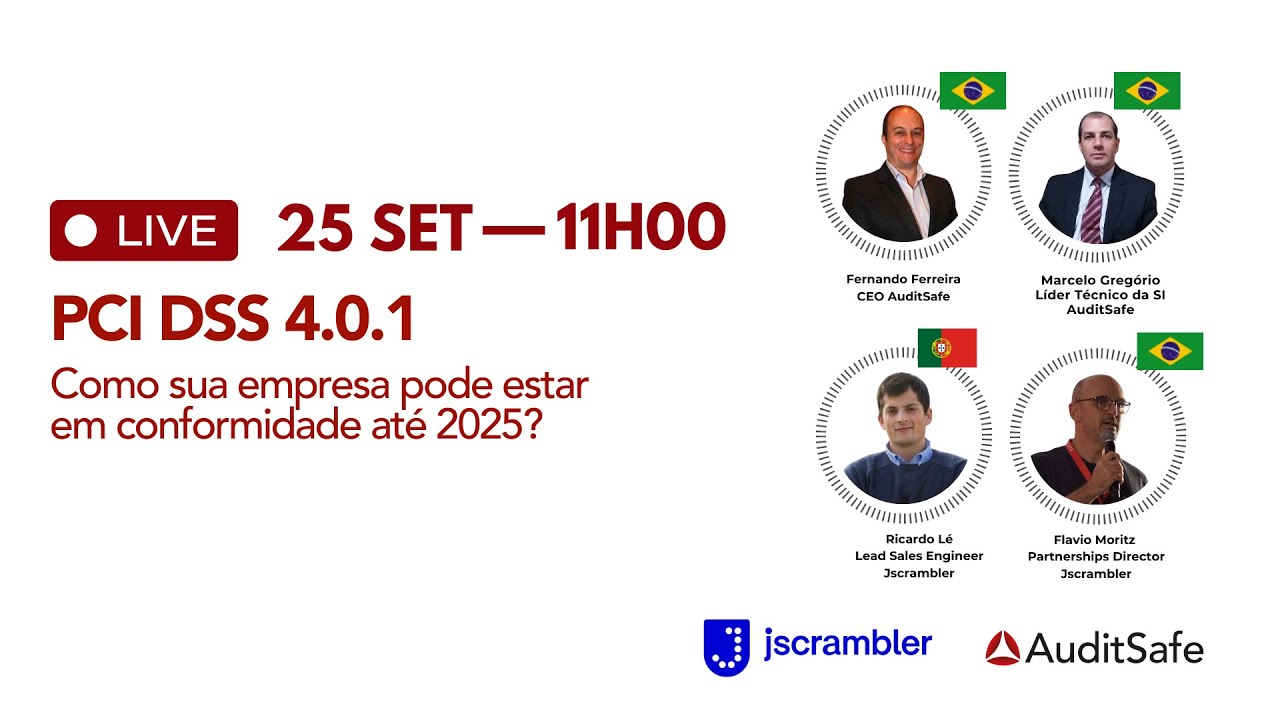 LIVE 25 SET — 11H00

PCI DSS 4.0.1

Como sua empresa pode estar em conformidade até 2025?

Fernando Ferreira
CEO AuditSafe

Marcelo Gregório
Líder Técnico da SI
AuditSafe

Ricardo Lé
Lead Sales Engineer
Jscrambler

Flavio Moritz
Partnerships Director
Jscrambler

jscrambler

AuditSafe